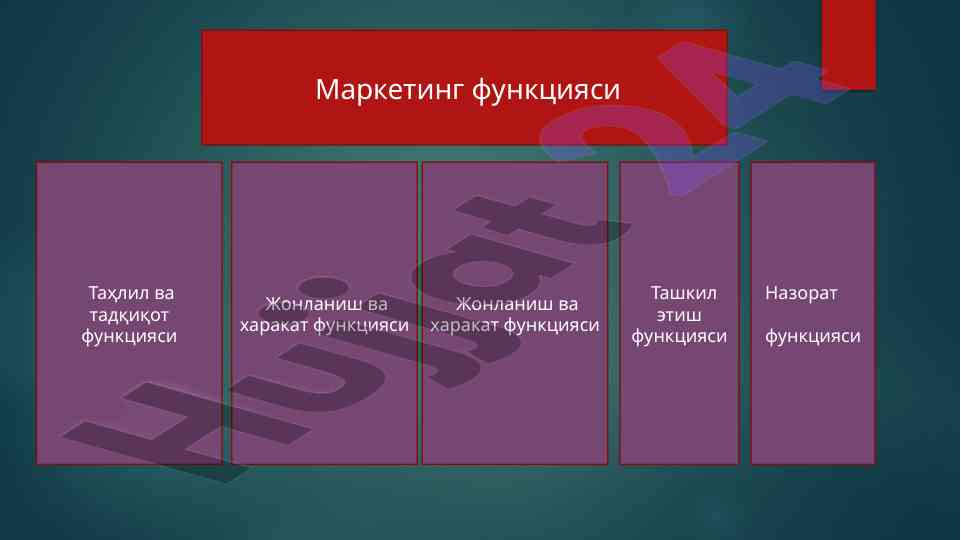 Маркетинг функцияси

Таҳлил ва тадқиқот функцияси

Жонланиш ва харакат функцияси

Жонланиш ва харакат функцияси

Ташкил этиш функцияси

Назорат

функцияси

Hujjat24